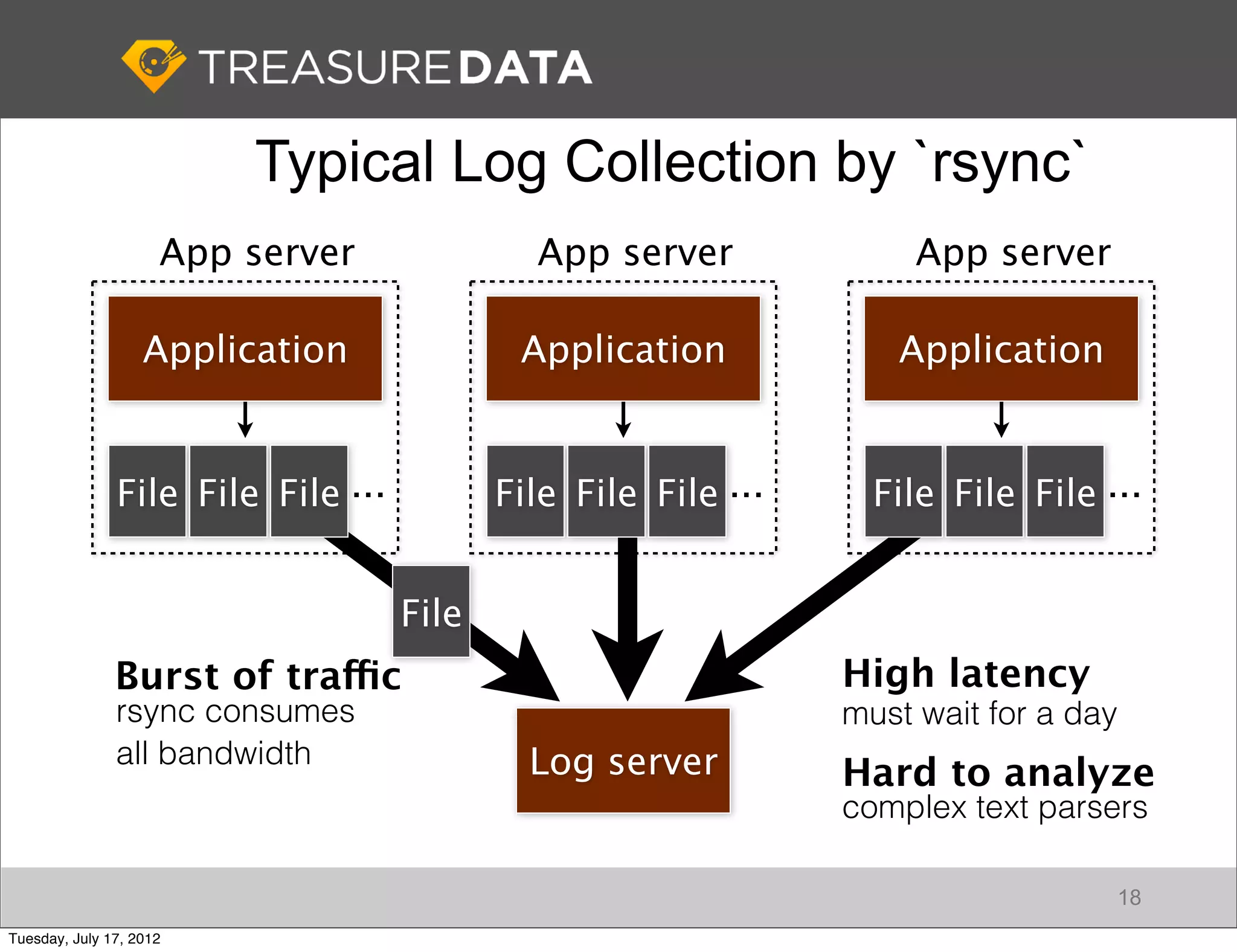 TREASURE DATA

Typical Log Collection by `rsync`

App server

Application

File File File ...

App server

Application

File File File ...

App server

Application

File File File ...

File

Burst of traffic
rsync consumes
all bandwidth

Log server

High latency
must wait for a day

Hard to analyze
complex text parsers

18

Tuesday, July 17, 2012